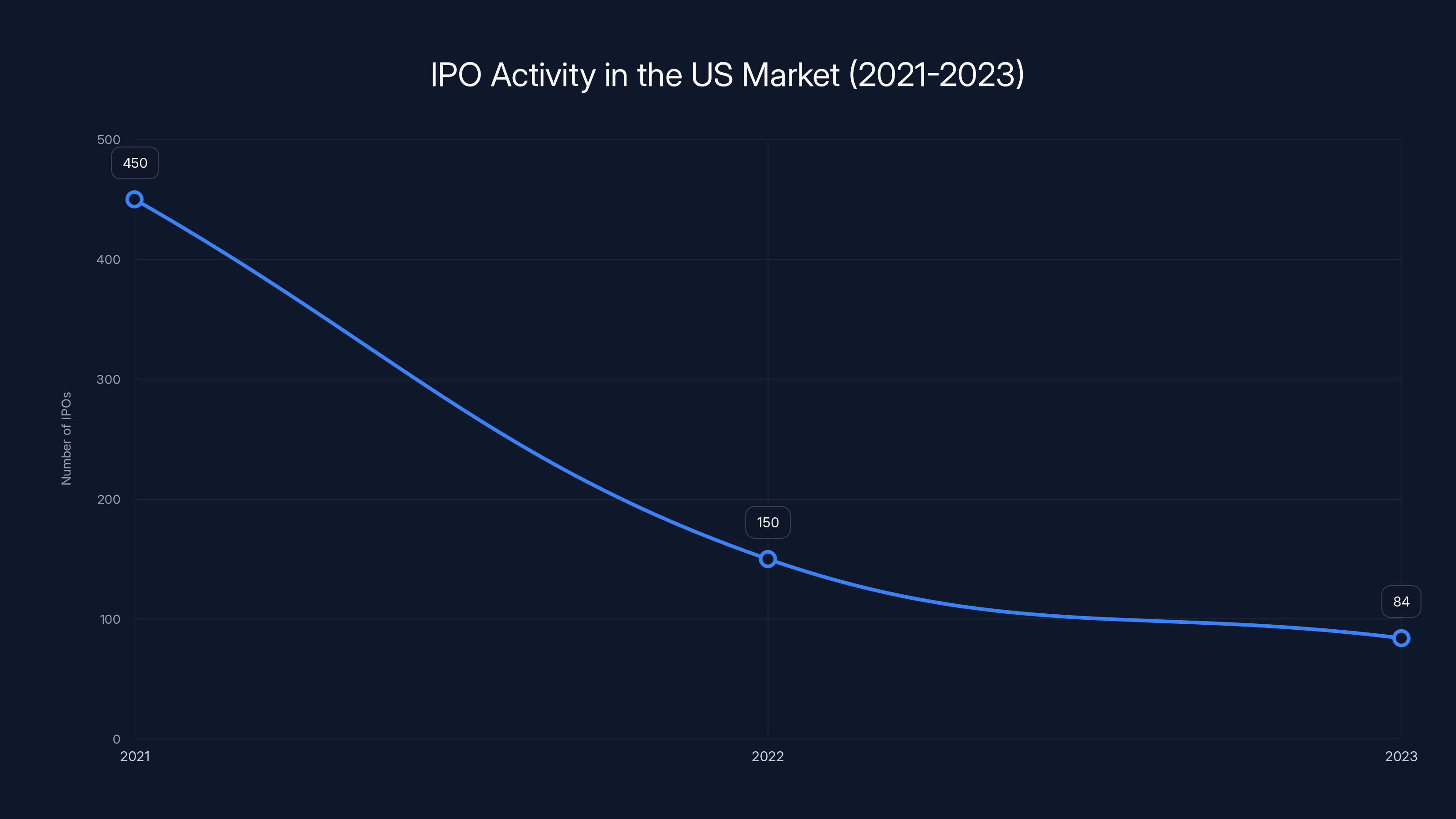 IPO Activity in the US Market (2021-2023)

Number of IPOs

500
400
300
200
100
0

450
150
84

2021
2022
2023